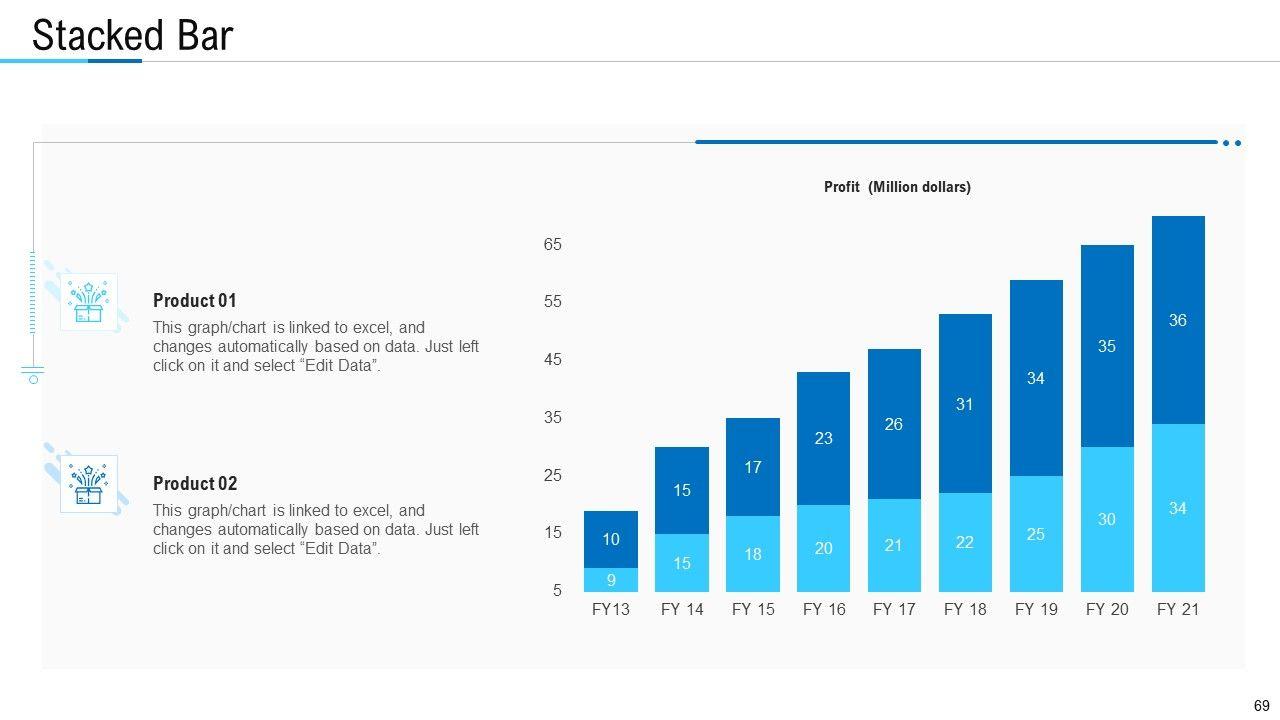 Stacked Bar

Product 01
This graph/chart is linked to excel, and changes automatically based on data. Just left click on it and select "Edit Data".

Product 02
This graph/chart is linked to excel, and changes automatically based on data. Just left click on it and select "Edit Data".

Profit (Million dollars)

65
55
45
35
25
15
5

10
9
15
15
17
18
23
20
26
21
31
22
34
25
35
30
36
34

FY13 FY 14 FY 15 FY 16 FY 17 FY 18 FY 19 FY 20 FY 21

69